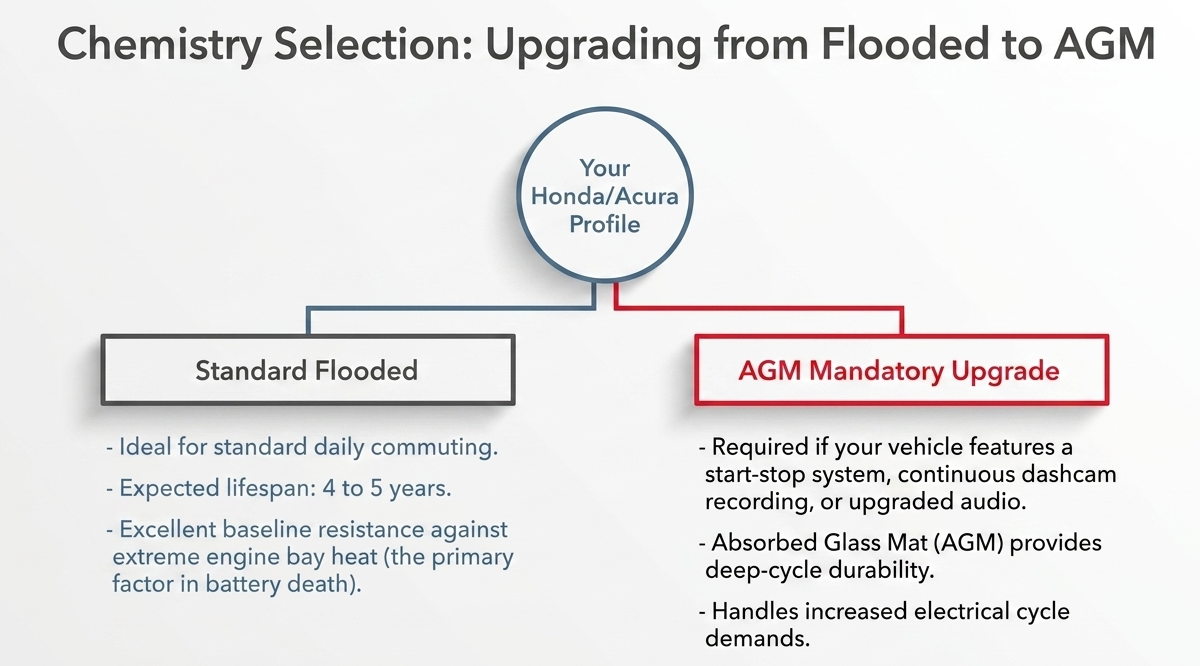 Chemistry Selection: Upgrading from Flooded to AGM

Your Honda/Acura Profile

Standard Flooded

- Ideal for standard daily commuting.

- Expected lifespan: 4 to 5 years.

- Excellent baseline resistance against extreme engine bay heat (the primary factor in battery death).

AGM Mandatory Upgrade

- Required if your vehicle features a start-stop system, continuous dashcam recording, or upgraded audio.

- Absorbed Glass Mat (AGM) provides deep-cycle durability.

- Handles increased electrical cycle demands.